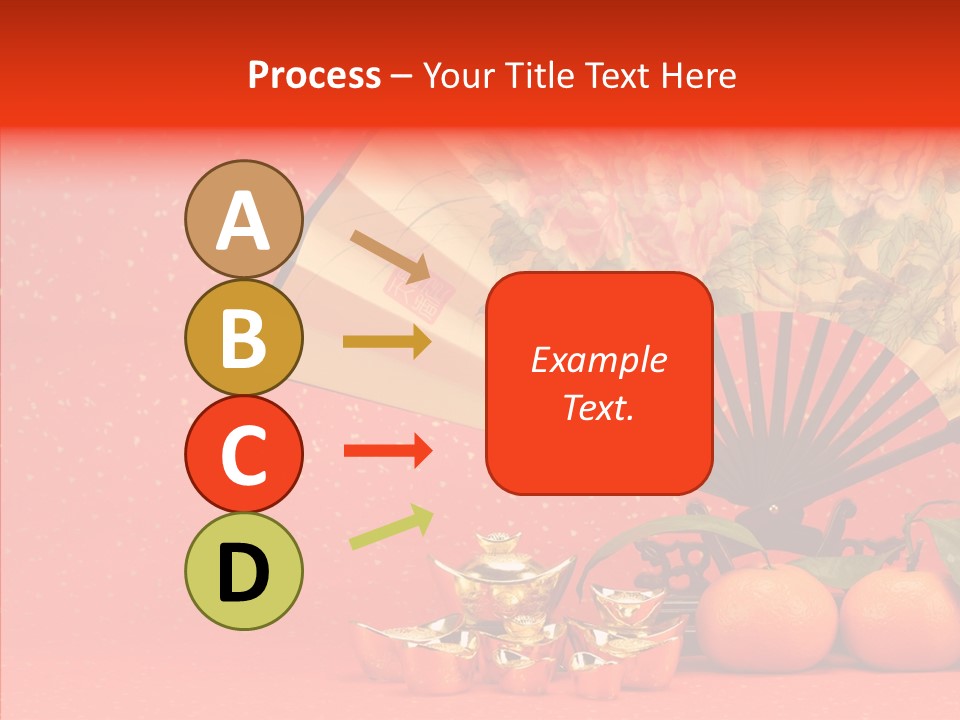 Process – Your Title Text Here

A

B

C

D

Example Text.